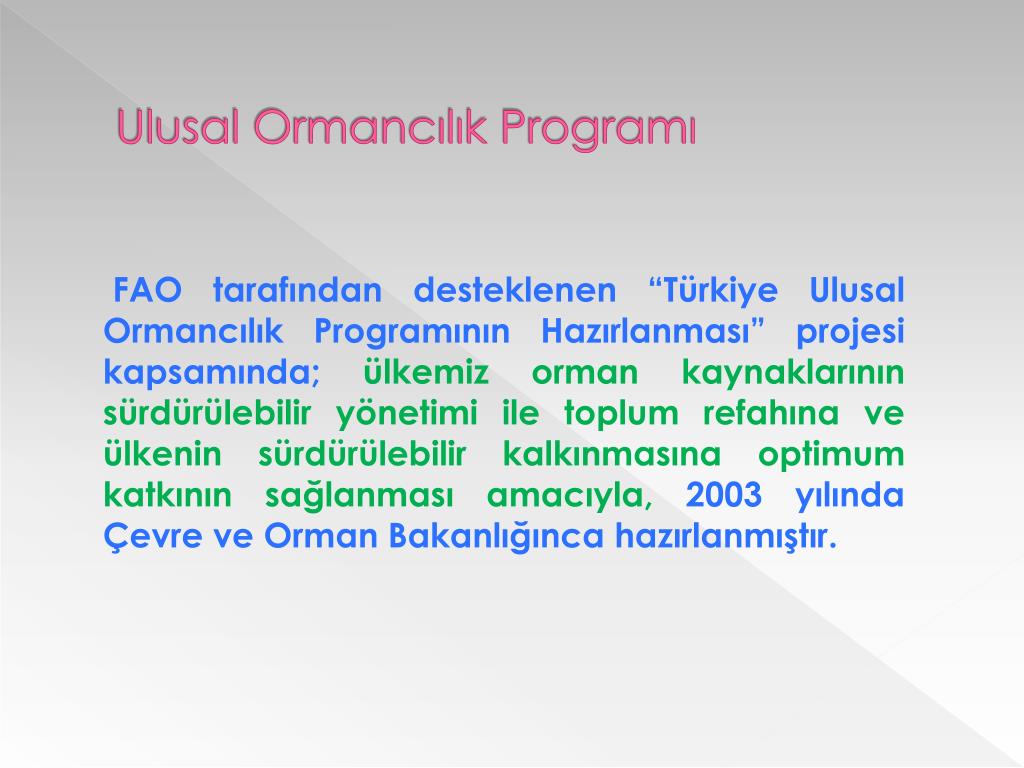 Ulusal Ormancılık Programı

FAO tarafından desteklenen “Türkiye Ulusal Ormancılık Programının Hazırlanması” projesi kapsamında; ülkemiz orman kaynaklarının sürdürülebilir yönetimi ile toplum refahına ve ülkenin sürdürülebilir kalkınmasına optimum katkının sağlanması amacıyla, 2003 yılında Çevre ve Orman Bakanlığınca hazırlanmıştır.